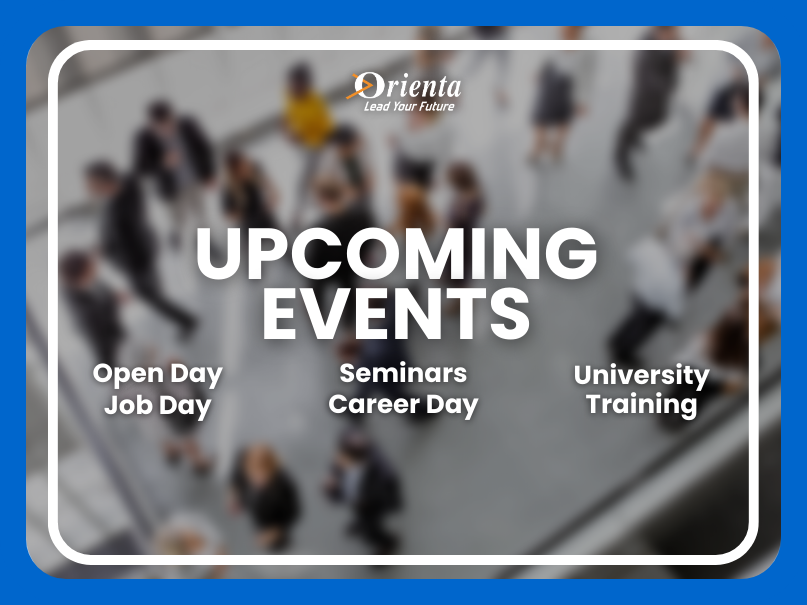 Orienta
Lead Your Future

UPCOMING EVENTS

Open Day
Job Day

Seminars
Career Day

University
Training